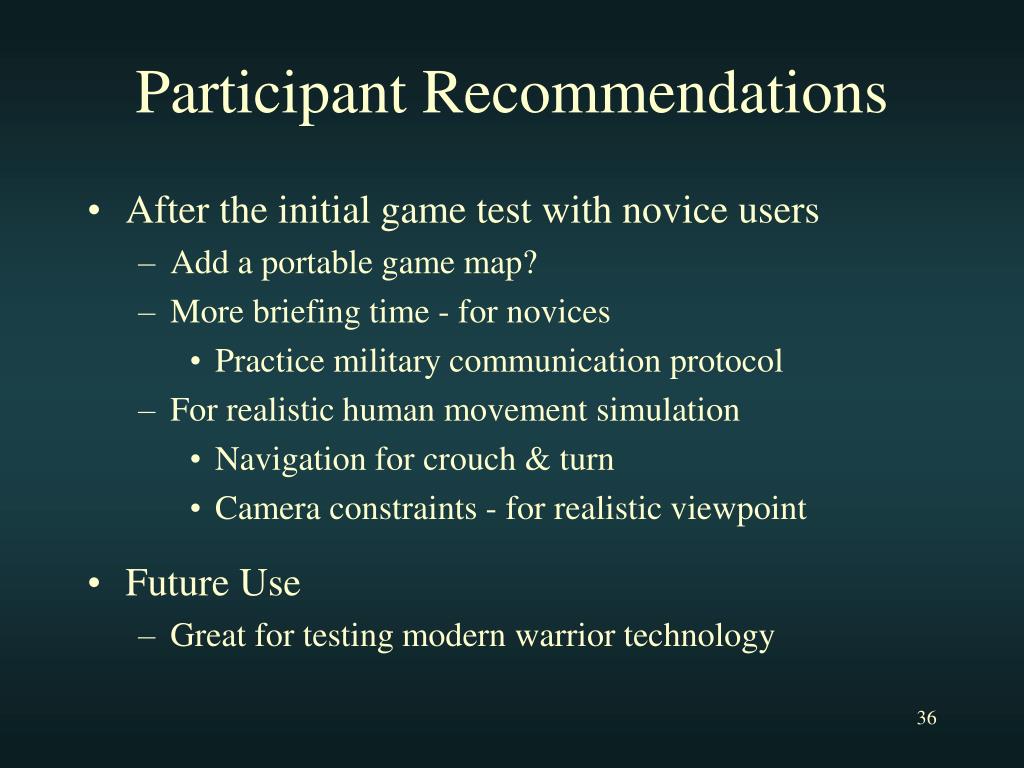 Participant Recommendations

• After the initial game test with novice users
– Add a portable game map?
– More briefing time - for novices
• Practice military communication protocol
– For realistic human movement simulation
• Navigation for crouch & turn
• Camera constraints - for realistic viewpoint

• Future Use
– Great for testing modern warrior technology

36